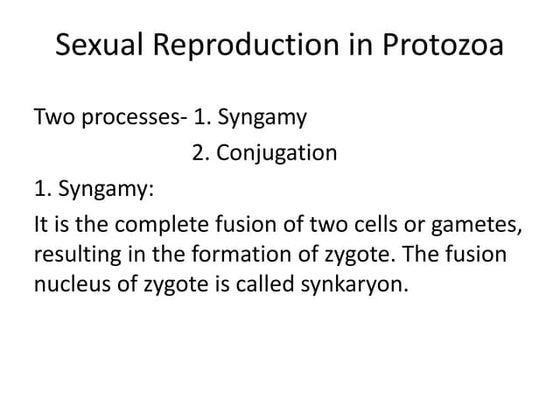 Sexual Reproduction in Protozoa

Two processes- 1. Syngamy
2. Conjugation

1. Syngamy:

It is the complete fusion of two cells or gametes, resulting in the formation of zygote. The fusion nucleus of zygote is called synkaryon.